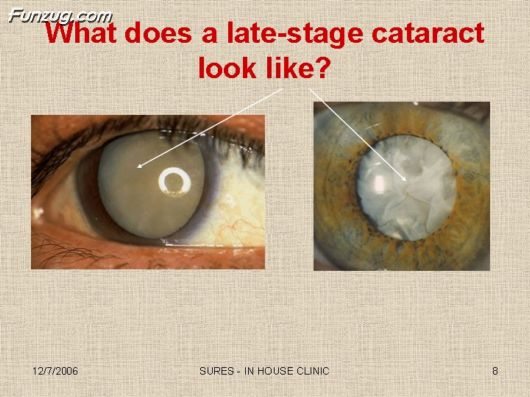 Funzug.com

What does a late-stage cataract look like?

12/7/2006

SURES - IN HOUSE CLINIC

8